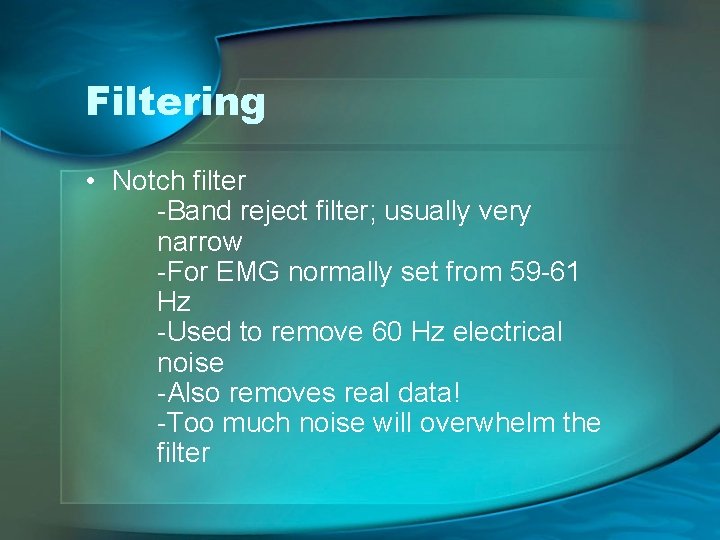 Filtering

• Notch filter
-Band reject filter; usually very narrow
-For EMG normally set from 59-61 Hz
-Used to remove 60 Hz electrical noise
-Also removes real data!
-Too much noise will overwhelm the filter